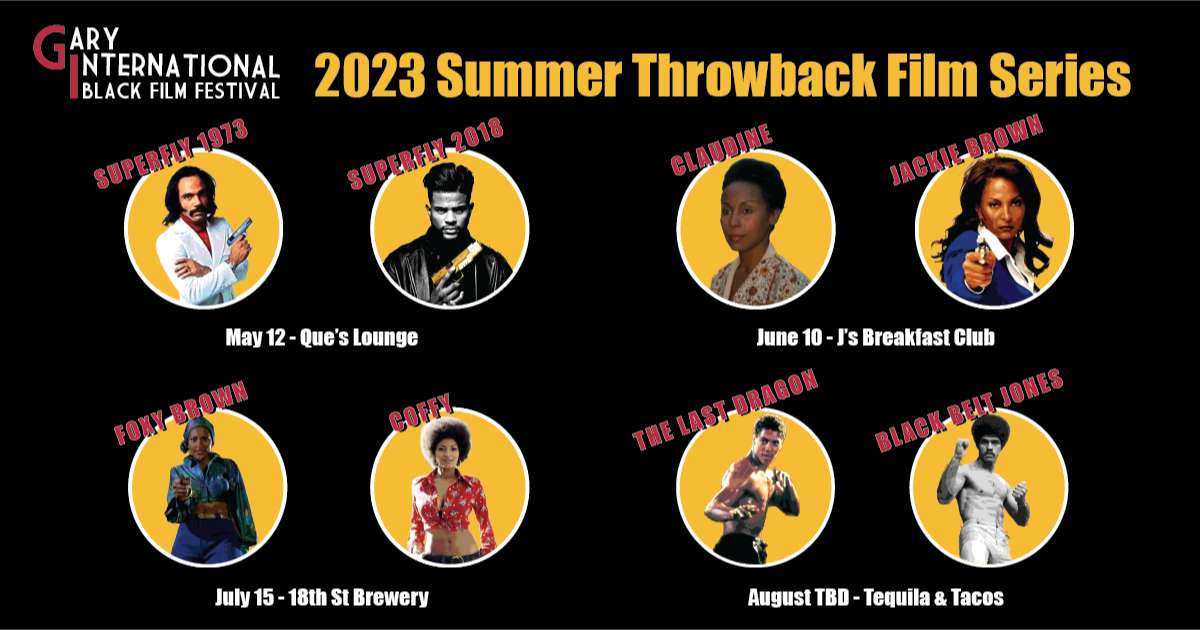 GARY INTERNATIONAL BLACK FILM FESTIVAL

2023 Summer Throwback Film Series

SUPERFLY 1973

SUPERFLY 2018

May 12 - Que's Lounge

CLAUDINE

JACKIE BROWN

June 10 - J's Breakfast Club

FOXY BROWN

COFFY

July 15 - 18th St Brewery

THE LAST DRAGON

BLACK BELT JONES

August TBD - Tequila & Tacos